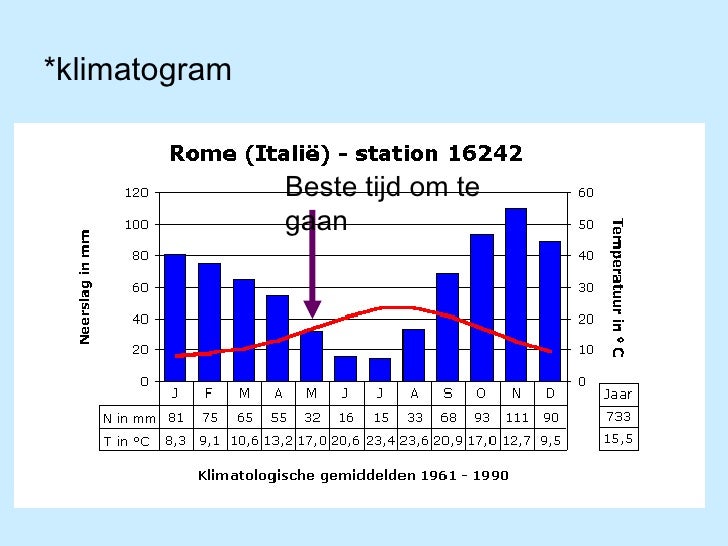 *klimatogram

Rome (Italië) - station 16242

Beste tijd om te gaan

Neerslag in mm

120
100
80
60
40
20
0

Temperatuur in °C

60
50
40
30
20
10
0

| | J | F | M | A | M | J | J | A | S | O | N | D | Jaar |
|---|---|---|---|---|---|---|---|---|---|---|---|---|---|
| N in mm | 81 | 75 | 65 | 55 | 32 | 16 | 15 | 33 | 68 | 93 | 111 | 90 | 733 |
| T in °C | 8,3 | 9,1 | 10,6 | 13,2 | 17,0 | 20,6 | 23,4 | 23,6 | 20,9 | 17,0 | 12,7 | 9,5 | 15,5 |

Klimatologische gemiddelden 1961 - 1990